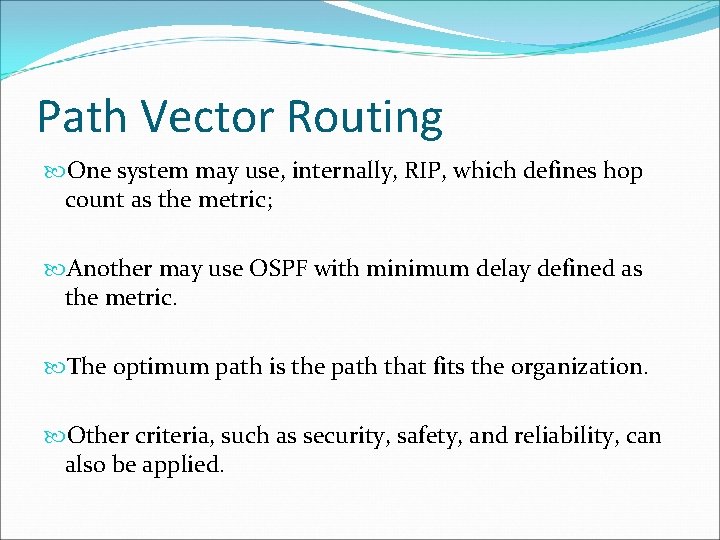 Path Vector Routing

One system may use, internally, RIP, which defines hop count as the metric;

Another may use OSPF with minimum delay defined as the metric.

The optimum path is the path that fits the organization.

Other criteria, such as security, safety, and reliability, can also be applied.